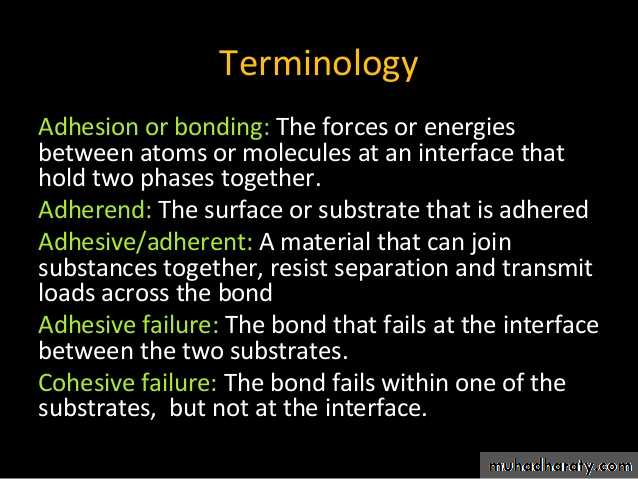 Terminology

Adhesion or bonding: The forces or energies between atoms or molecules at an interface that hold two phases together.

Adherend: The surface or substrate that is adhered

Adhesive/adherent: A material that can join substances together, resist separation and transmit loads across the bond

Adhesive failure: The bond that fails at the interface between the two substrates.

Cohesive failure: The bond fails within one of the substrates, but not at the interface.

muhadharaty.com